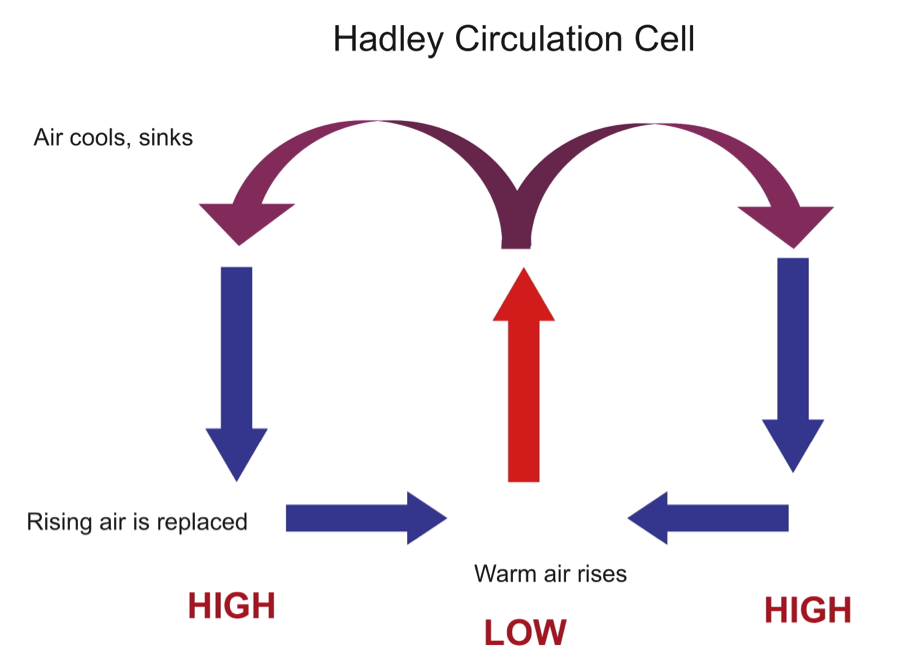 Hadley Circulation Cell

Air cools, sinks

Rising air is replaced

Warm air rises

HIGH

LOW

HIGH